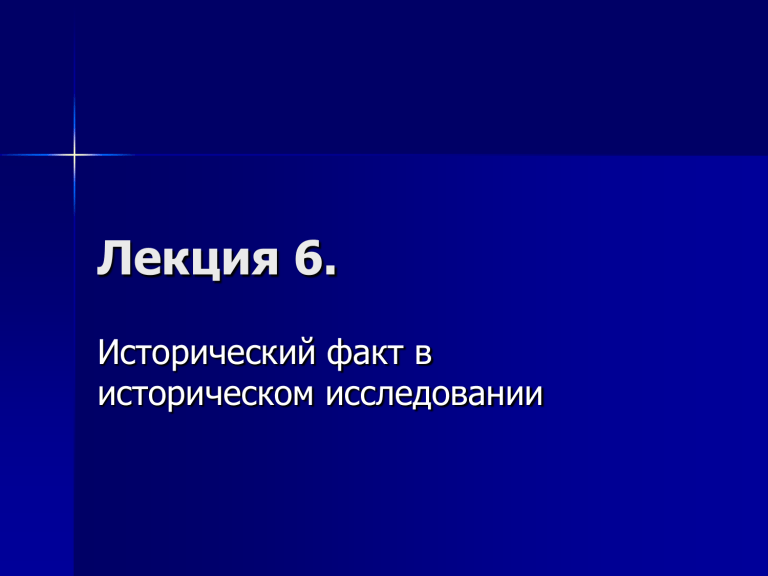 Лекция 6.

Исторический факт в историческом исследовании